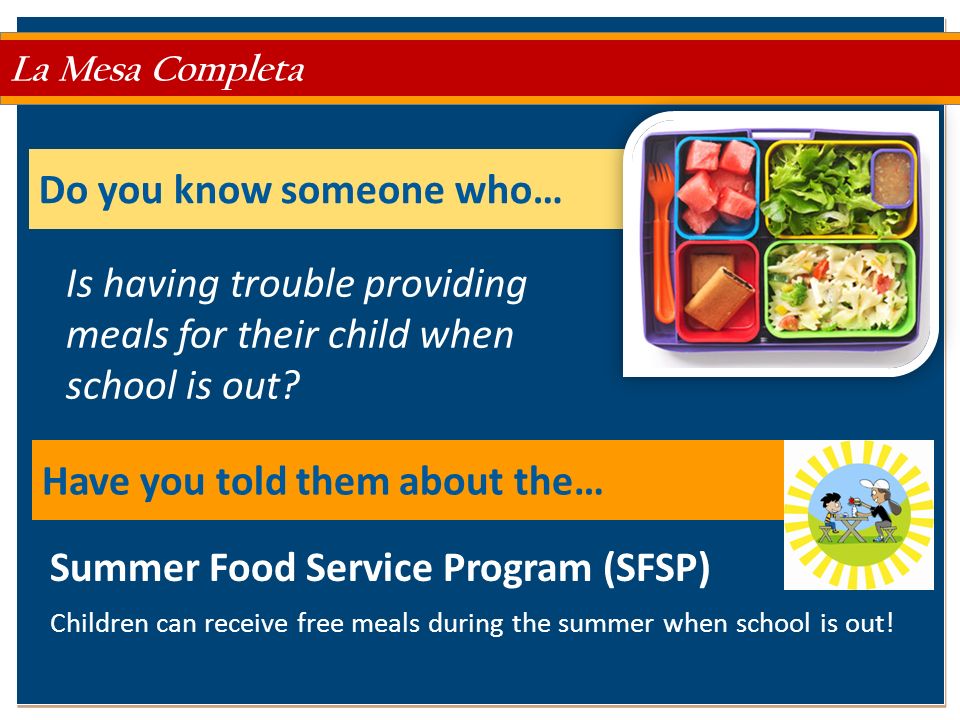 La Mesa Completa

Do you know someone who…

Is having trouble providing meals for their child when school is out?

Have you told them about the…

Summer Food Service Program (SFSP)

Children can receive free meals during the summer when school is out!